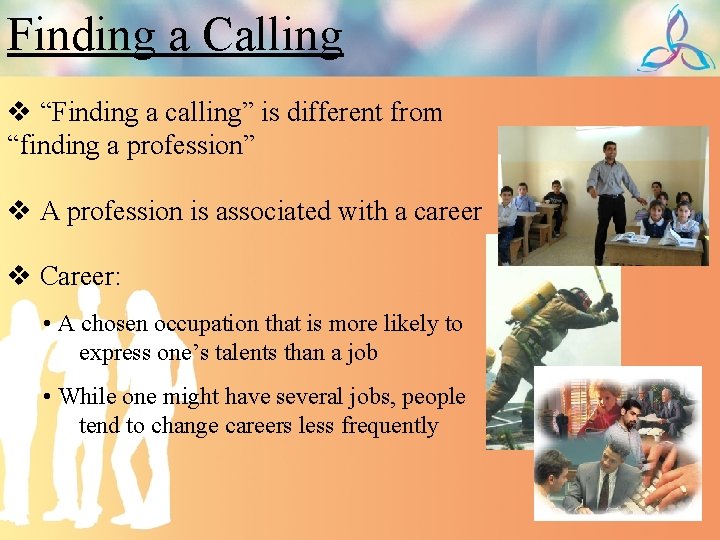 Finding a Calling

❖ “Finding a calling” is different from “finding a profession”

❖ A profession is associated with a career

❖ Career:

• A chosen occupation that is more likely to express one’s talents than a job

• While one might have several jobs, people tend to change careers less frequently